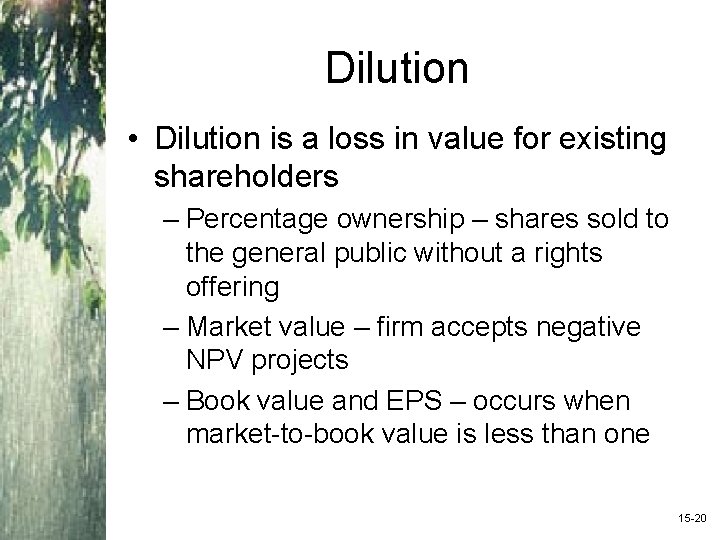 Dilution

• Dilution is a loss in value for existing shareholders

– Percentage ownership – shares sold to the general public without a rights offering

– Market value – firm accepts negative NPV projects

– Book value and EPS – occurs when market-to-book value is less than one

15-20